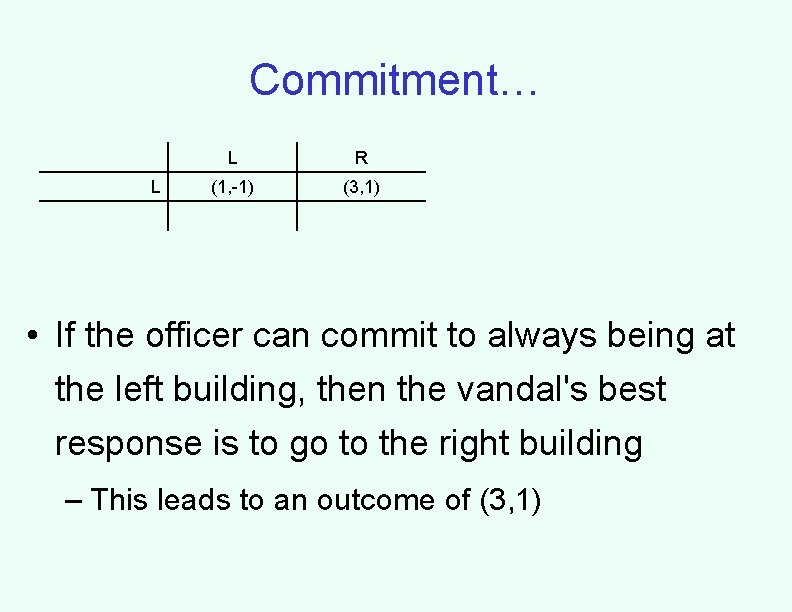 Commitment…

| | L | R |
|---|---|---|
| L | (1,-1) | (3,1) |
| | | |

• If the officer can commit to always being at the left building, then the vandal's best response is to go to the right building

– This leads to an outcome of (3,1)